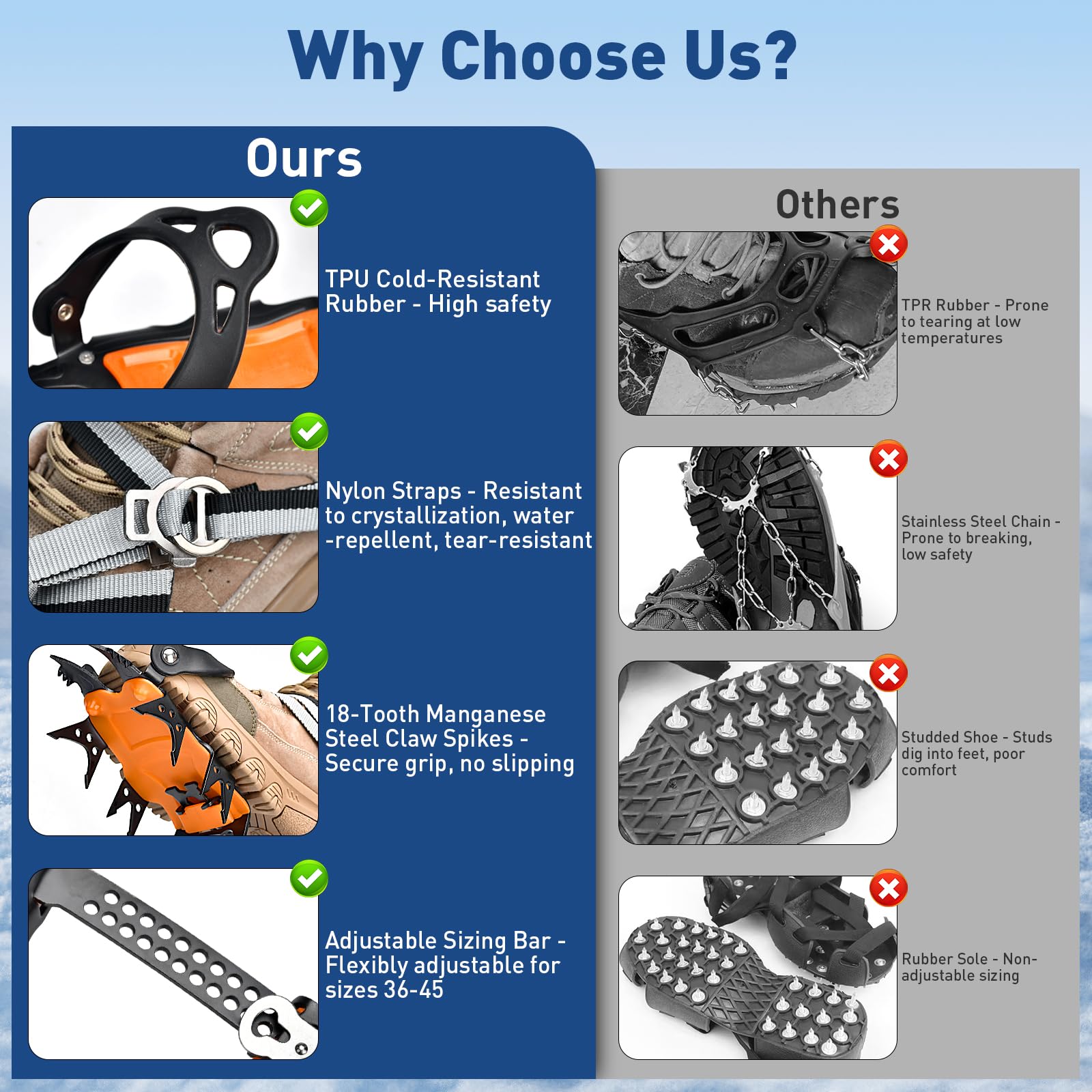 Why Choose Us?

Ours

TPU Cold-Resistant Rubber - High safety

Nylon Straps - Resistant to crystallization, water -repellent, tear-resistant

18-Tooth Manganese Steel Claw Spikes - Secure grip, no slipping

Adjustable Sizing Bar - Flexibly adjustable for sizes 36-45

Others

TPR Rubber - Prone to tearing at low temperatures

Stainless Steel Chain - Prone to breaking, low safety

Studded Shoe - Studs dig into feet, poor comfort

Rubber Sole - Non-adjustable sizing